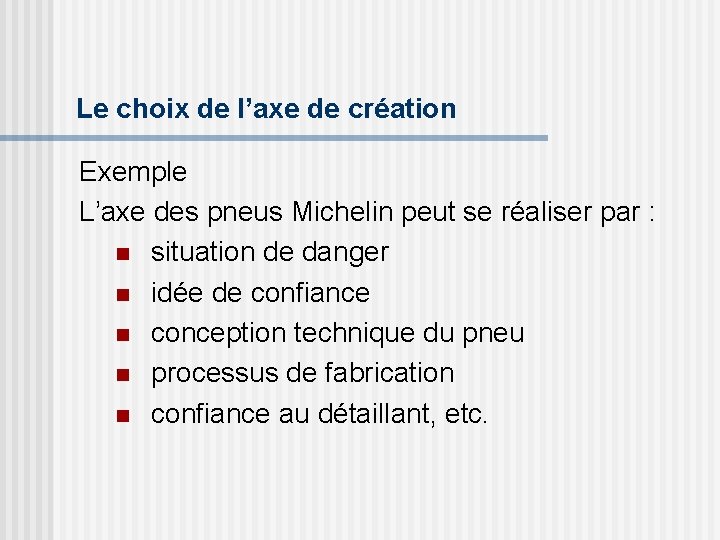 Le choix de l’axe de création

Exemple
L’axe des pneus Michelin peut se réaliser par :
- situation de danger
- idée de confiance
- conception technique du pneu
- processus de fabrication
- confiance au détaillant, etc.